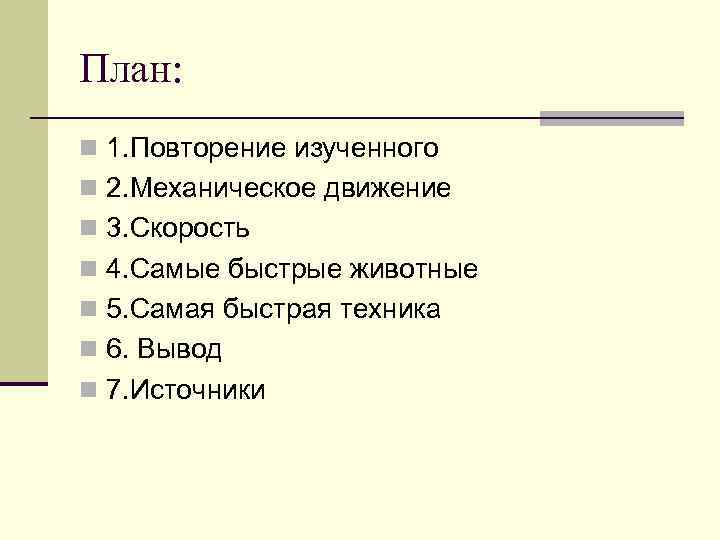 План:

1.Повторение изученного
2.Механическое движение
3.Скорость
4.Самые быстрые животные
5.Самая быстрая техника
6. Вывод
7.Источники